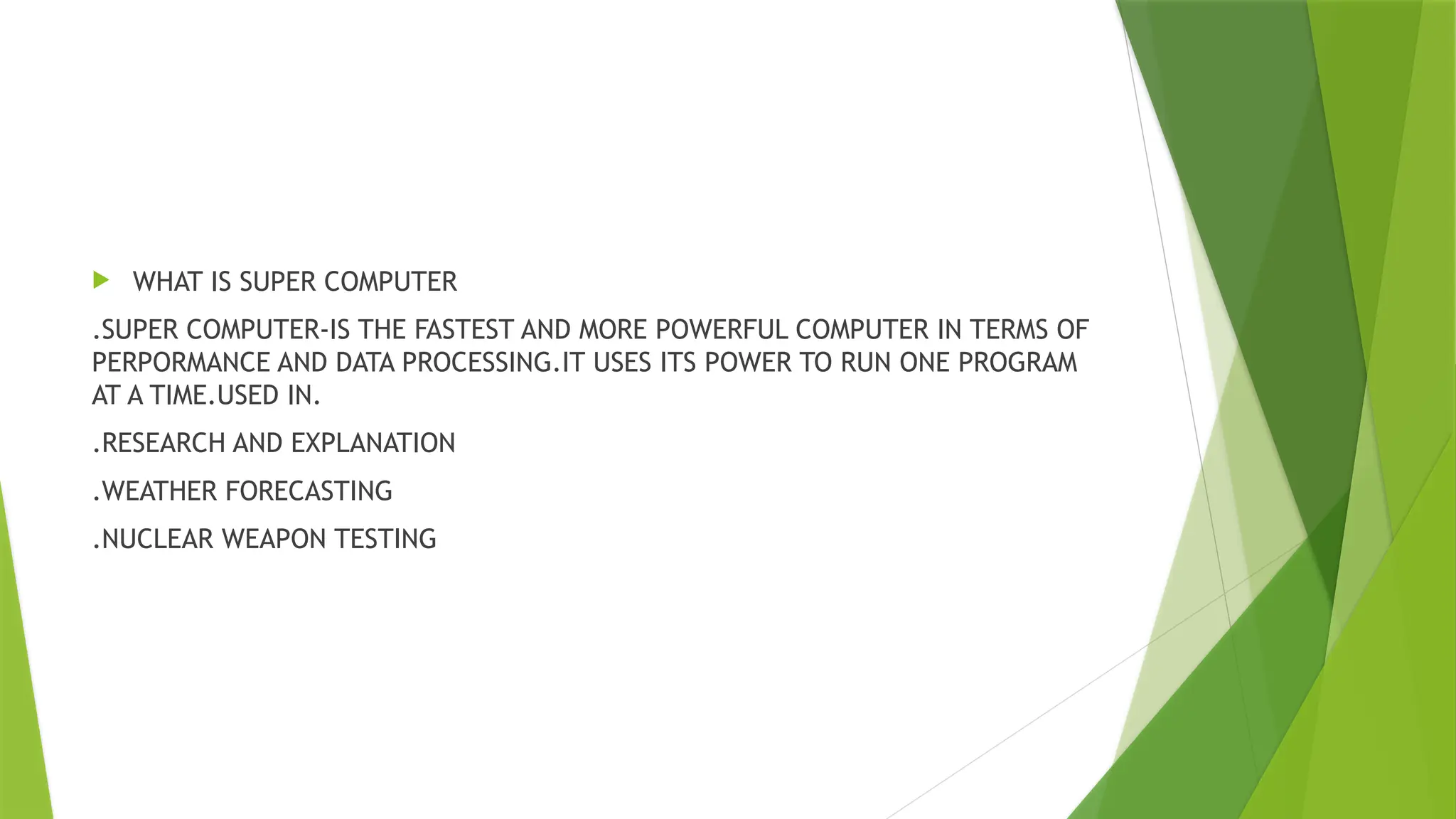 WHAT IS SUPER COMPUTER

.SUPER COMPUTER-IS THE FASTEST AND MORE POWERFUL COMPUTER IN TERMS OF PERPORMANCE AND DATA PROCESSING.IT USES ITS POWER TO RUN ONE PROGRAM AT A TIME.USED IN.

.RESEARCH AND EXPLANATION

.WEATHER FORECASTING

.NUCLEAR WEAPON TESTING